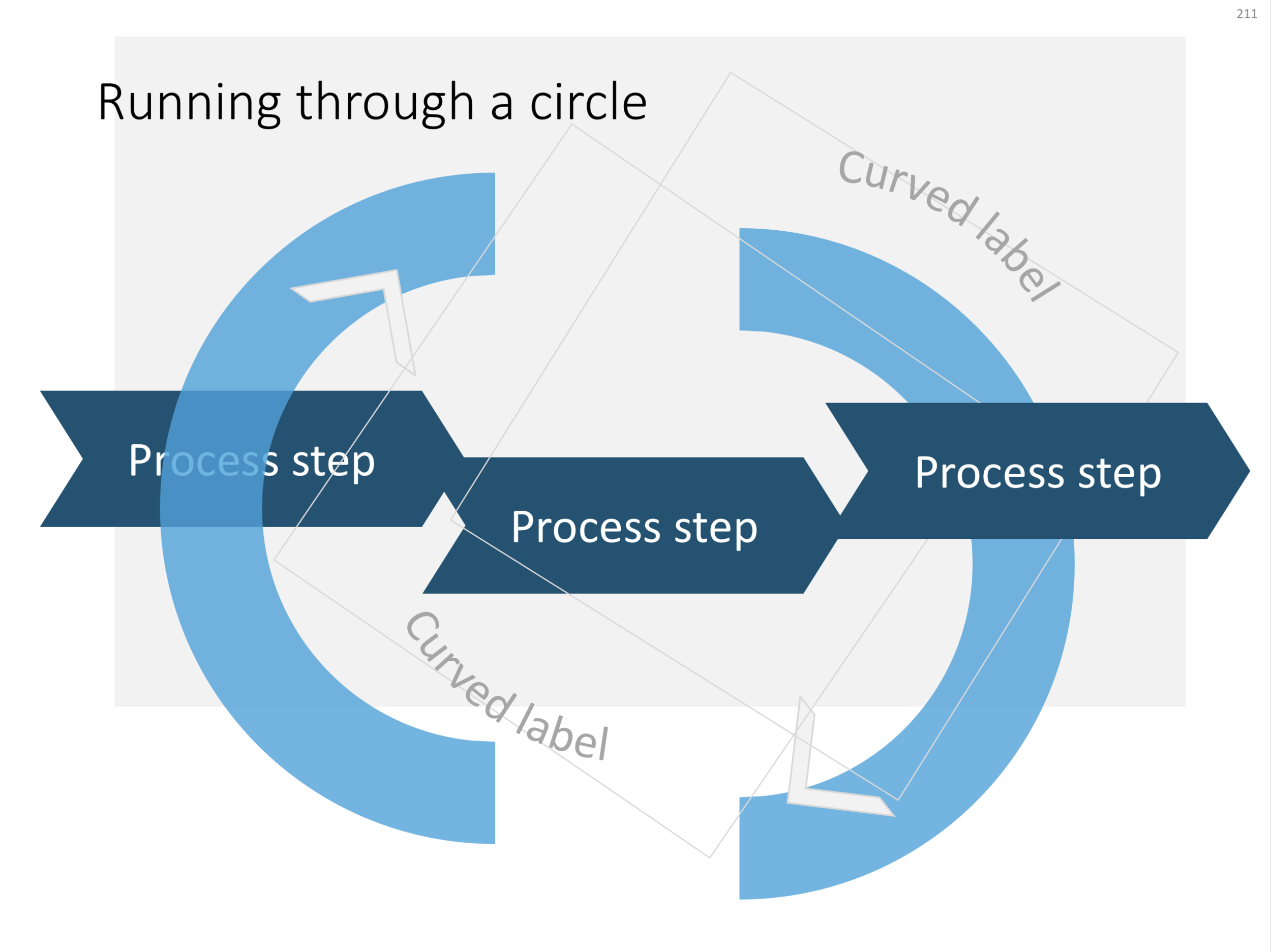 211

Running through a circle

Curved label

Process step

Process step

Process step

Curved label